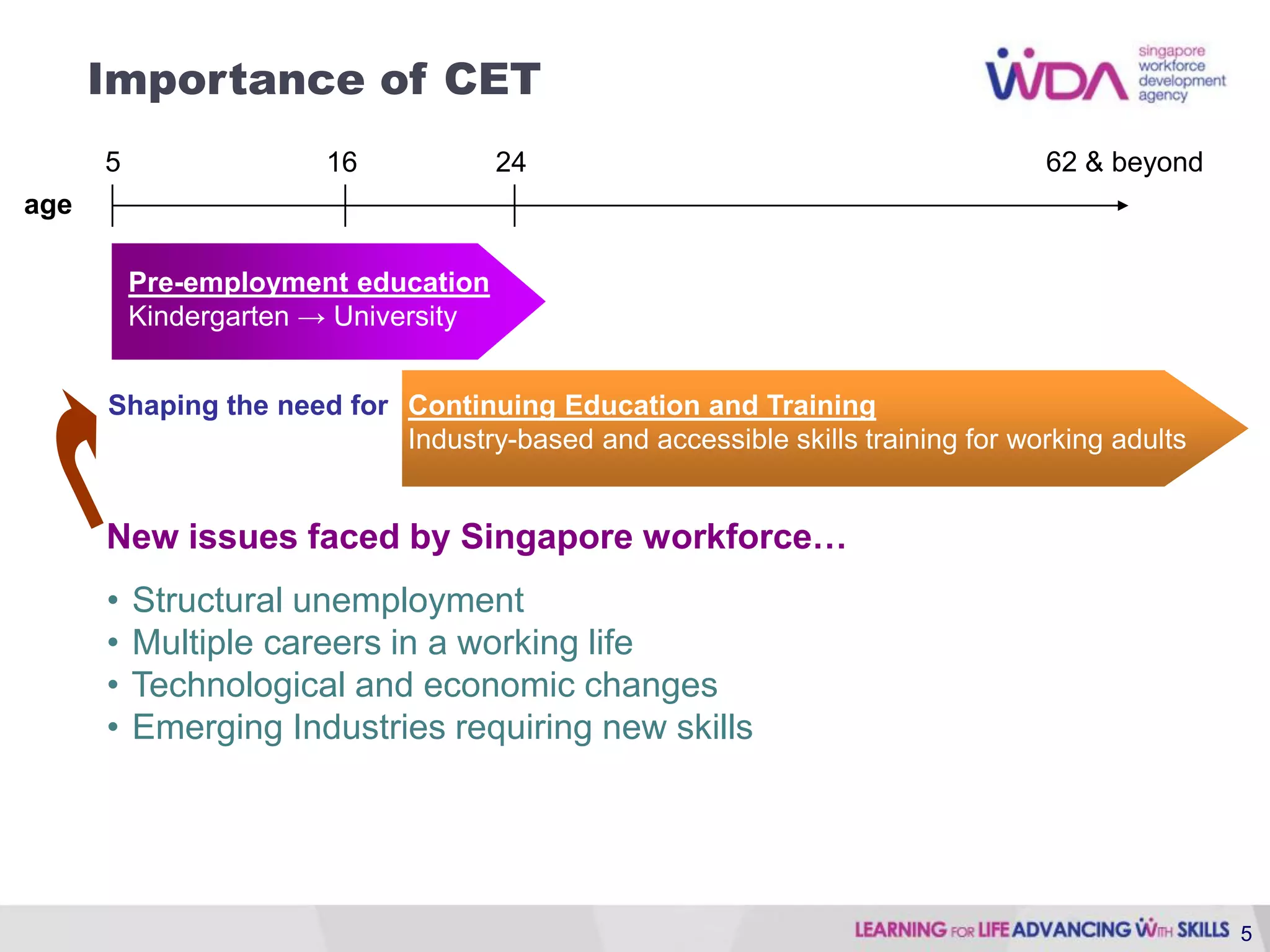 Importance of CET

WDA singapore workforce development agency

age 5 16 24 62 & beyond

Pre-employment education
Kindergarten → University

Shaping the need for

Continuing Education and Training
Industry-based and accessible skills training for working adults

New issues faced by Singapore workforce…

• Structural unemployment
• Multiple careers in a working life
• Technological and economic changes
• Emerging Industries requiring new skills

LEARNING FOR LIFE ADVANCING WITH SKILLS 5